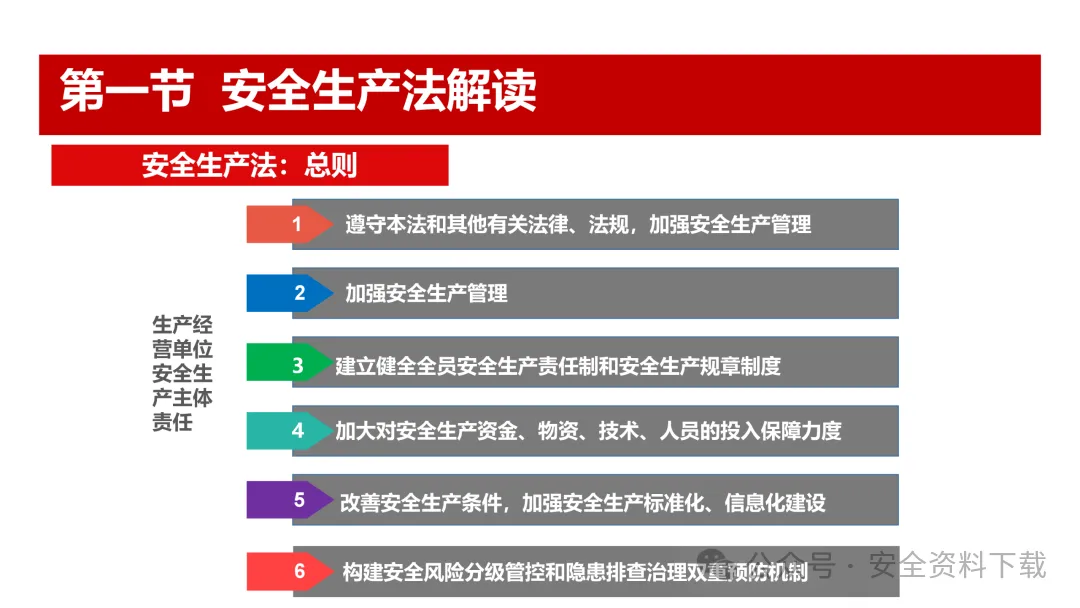 第一节 安全生产法解读

安全生产法：总则

生产经营单位安全生产主体责任

1 遵守本法和其他有关法律、法规，加强安全生产管理

2 加强安全生产管理

3 建立健全全员安全生产责任制和安全生产规章制度

4 加大对安全生产资金、物资、技术、人员的投入保障力度

5 改善安全生产条件，加强安全生产标准化、信息化建设

6 构建安全风险分级管控和隐患排查治理双重预防机制

公众号 · 安全资料下载